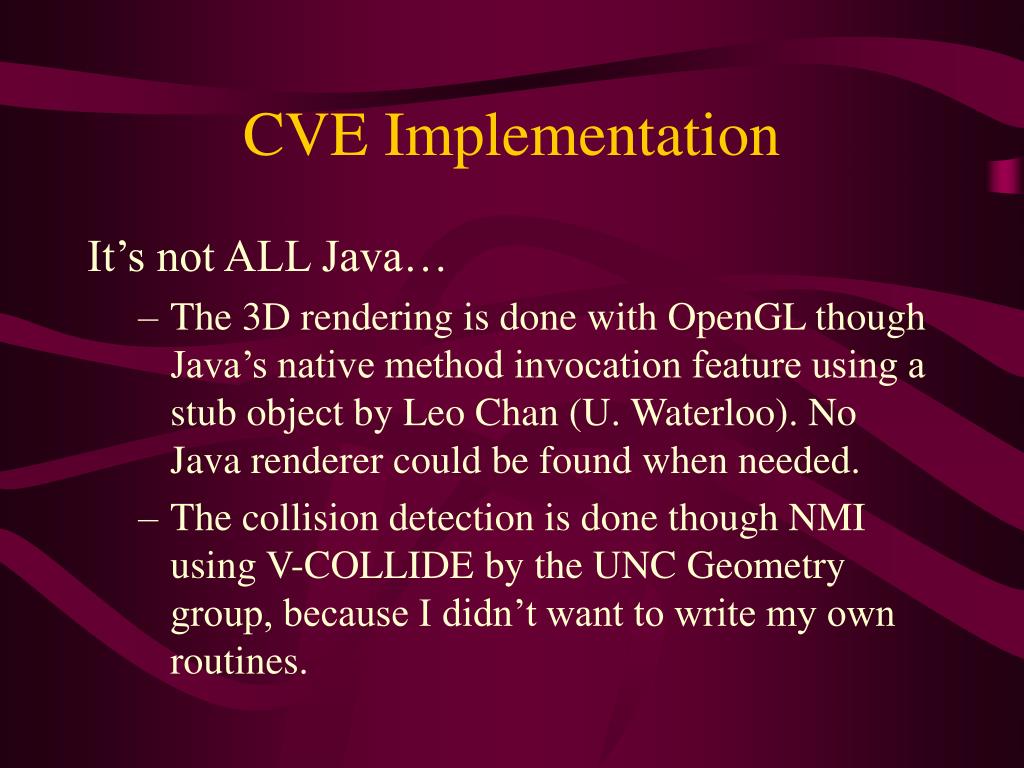 CVE Implementation

It’s not ALL Java…

– The 3D rendering is done with OpenGL though Java’s native method invocation feature using a stub object by Leo Chan (U. Waterloo). No Java renderer could be found when needed.

– The collision detection is done though NMI using V-COLLIDE by the UNC Geometry group, because I didn’t want to write my own routines.